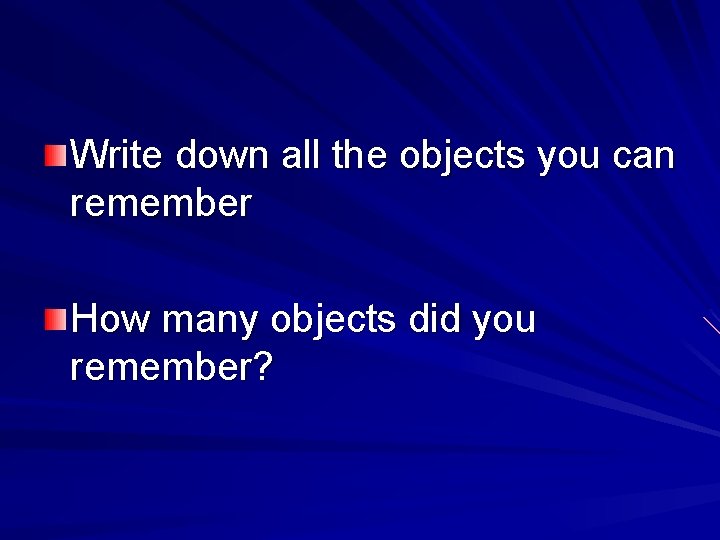 Write down all the objects you can remember

How many objects did you remember?